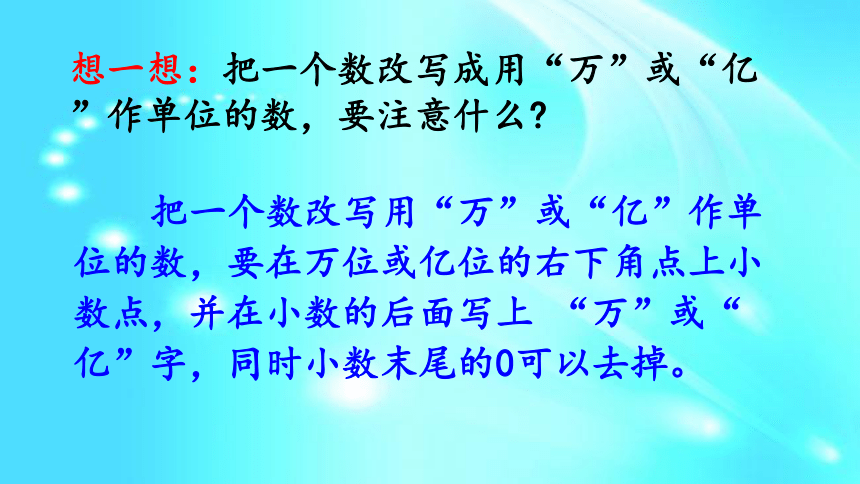 想一想：把一个数改写成用“万”或“亿”作单位的数，要注意什么？

把一个数改写用“万”或“亿”作单位的数，要在万位或亿位的右下角点上小数点，并在小数的后面写上 “万”或“亿”字，同时小数末尾的0可以去掉。